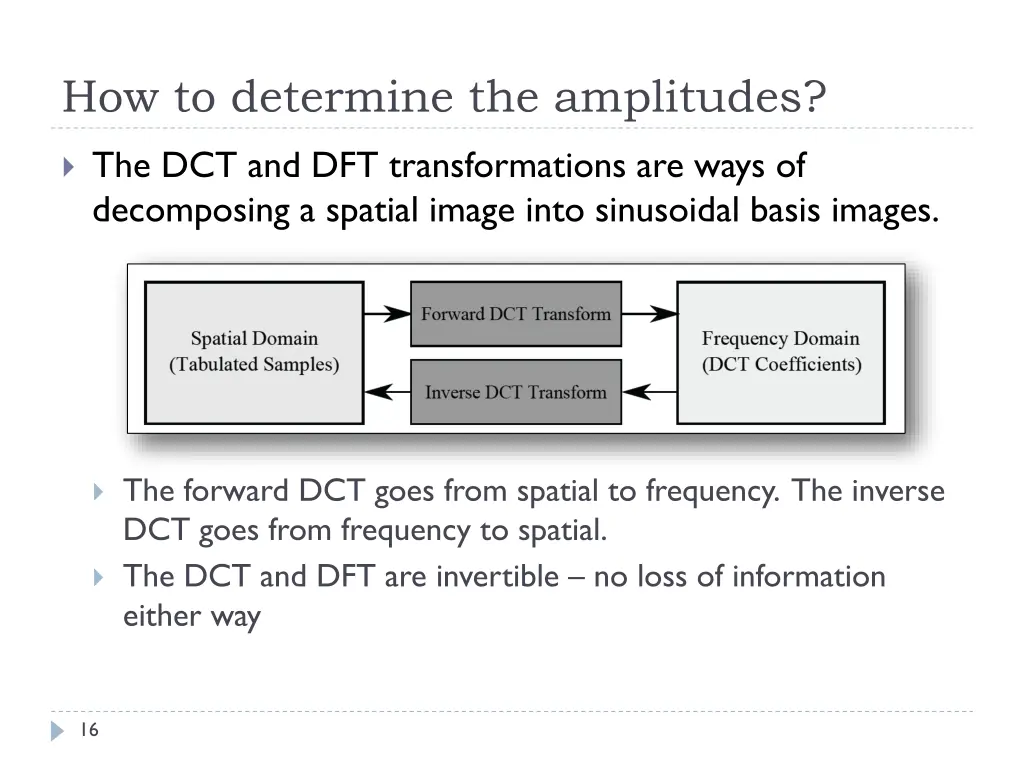 How to determine the amplitudes?

The DCT and DFT transformations are ways of decomposing a spatial image into sinusoidal basis images.

Spatial Domain
(Tabulated Samples)

Forward DCT Transform

Inverse DCT Transform

Frequency Domain
(DCT Coefficients)

The forward DCT goes from spatial to frequency. The inverse DCT goes from frequency to spatial.

The DCT and DFT are invertible – no loss of information either way

16